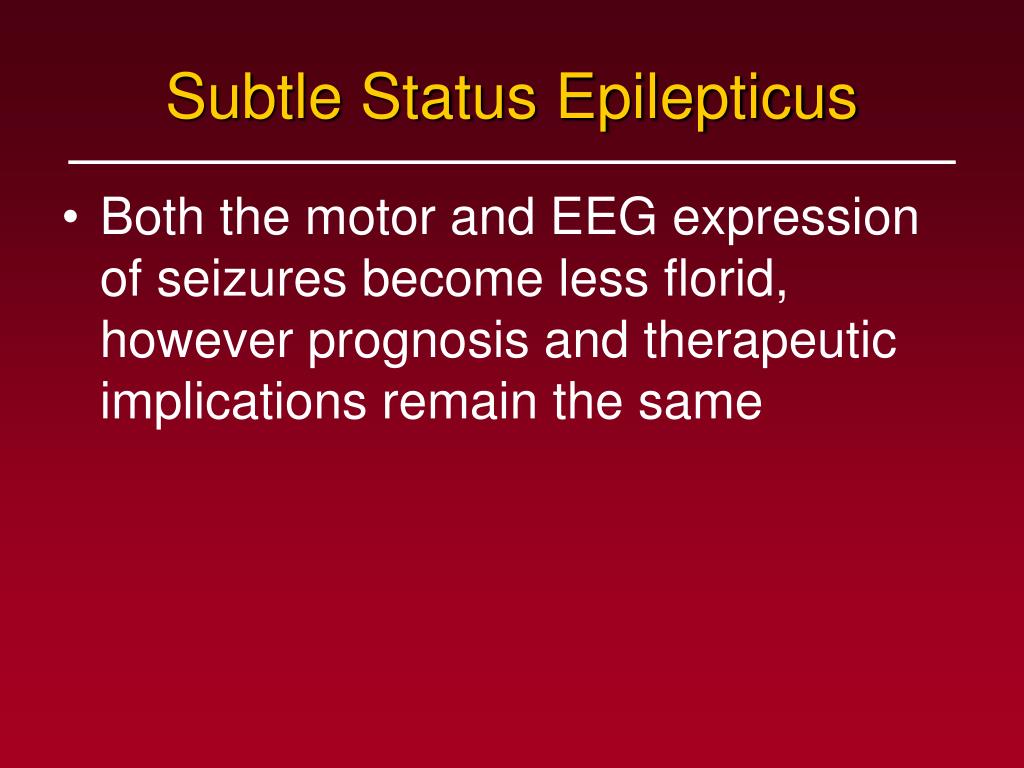 Subtle Status Epilepticus

• Both the motor and EEG expression of seizures become less florid, however prognosis and therapeutic implications remain the same